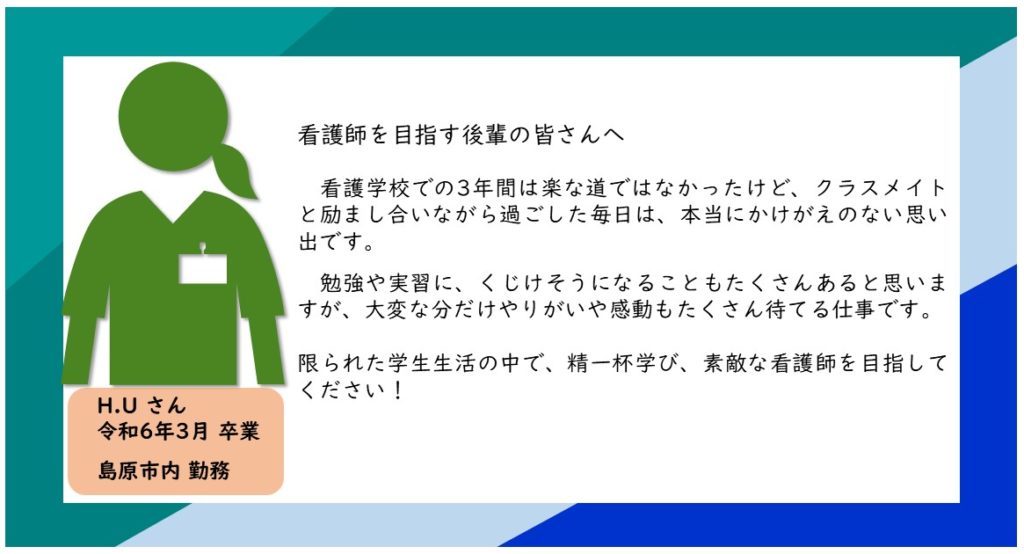 看護師を目指す後輩の皆さんへ

看護学校での3年間は楽な道ではなかったけど、クラスメイトと励まし合いながら過ごした毎日は、本当にかけがえのない思い出です。

勉強や実習に、くじけそうになることもたくさんあると思いますが、大変な分だけやりがいや感動もたくさん待てる仕事です。

限られた学生生活の中で、精一杯学び、素敵な看護師を目指してください！

H.U さん
令和6年3月 卒業
島原市内 勤務